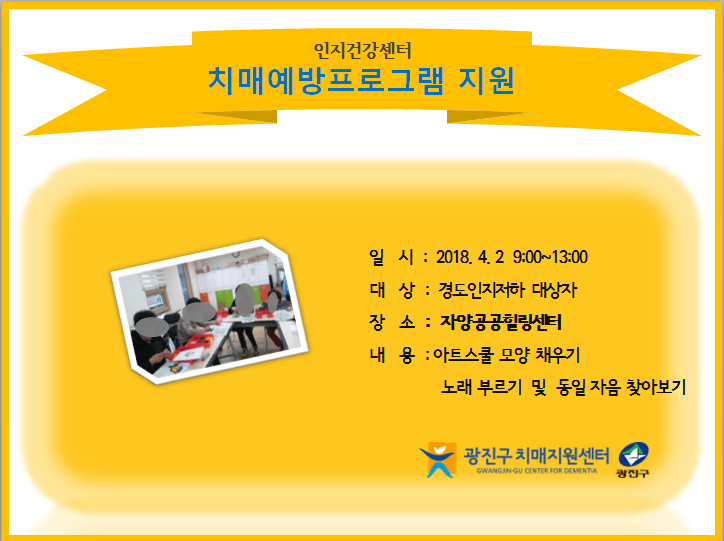 인지건강센터
치매예방프로그램 지원

일 시 : 2018. 4. 2 9:00~13:00
대 상 : 경도인지저하 대상자
장 소 : 자양공공힐링센터
내 용 : 아트스쿨 모양 채우기
노래 부르기 및 동일 자음 찾아보기

광진구 치매지원센터
GWANGJIN-GU CENTER FOR DEMENTIA
광진구